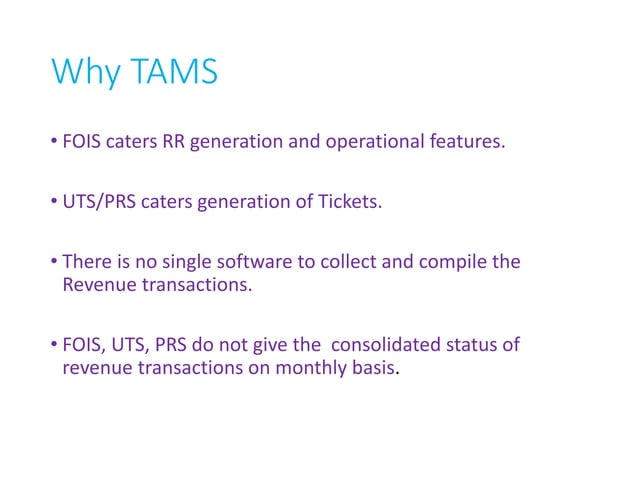 Why TAMS

• FOIS caters RR generation and operational features.

• UTS/PRS caters generation of Tickets.

• There is no single software to collect and compile the Revenue transactions.

• FOIS, UTS, PRS do not give the consolidated status of revenue transactions on monthly basis.